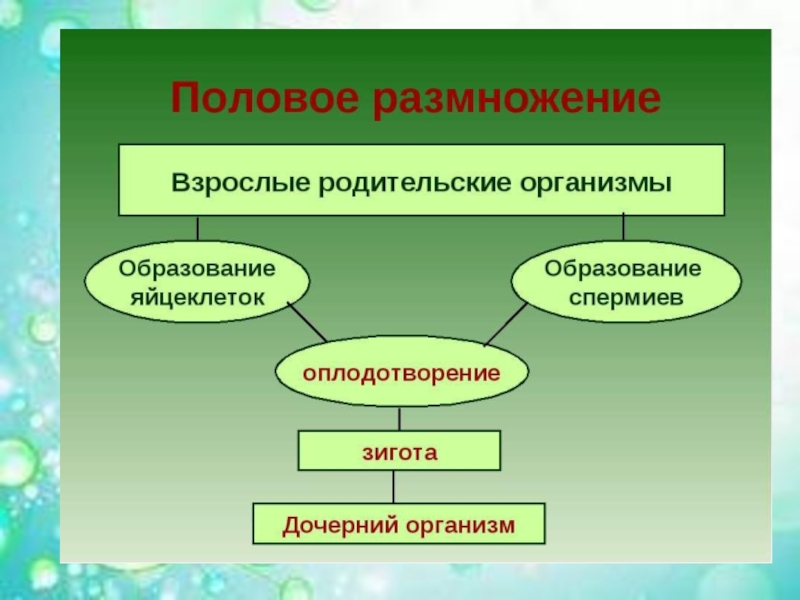 Половое размножение

Взрослые родительские организмы

Образование яйцеклеток

Образование спермиев

оплодотворение

зигота

Дочерний организм